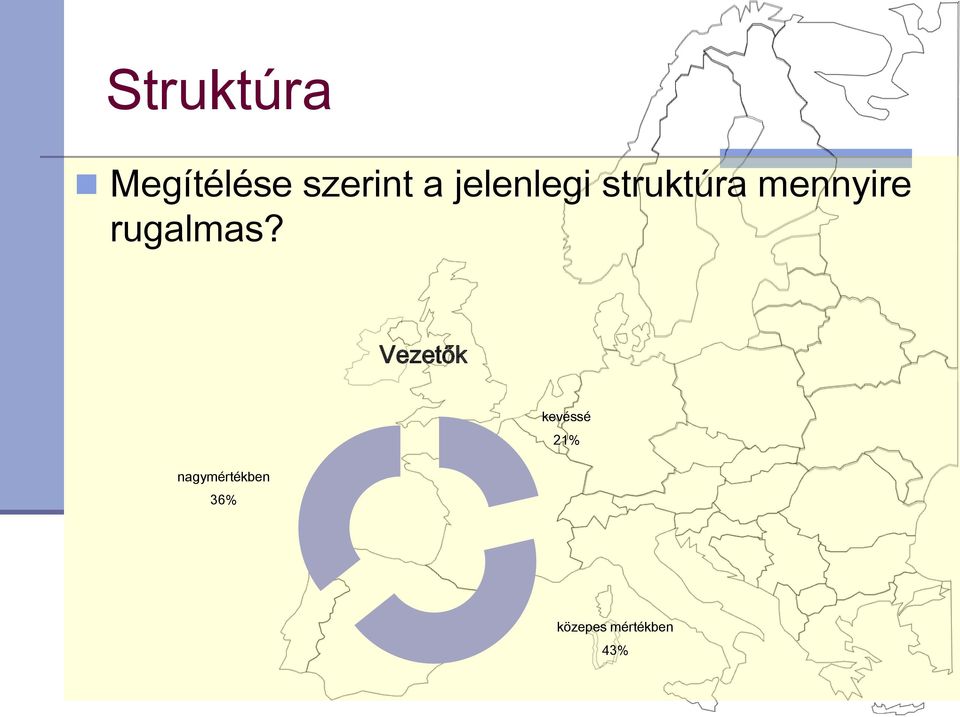 Struktúra

Megítélése szerint a jelenlegi struktúra mennyire rugalmas?

Vezetők

kevéssé
21%

nagymértékben
36%

közepes mértékben
43%